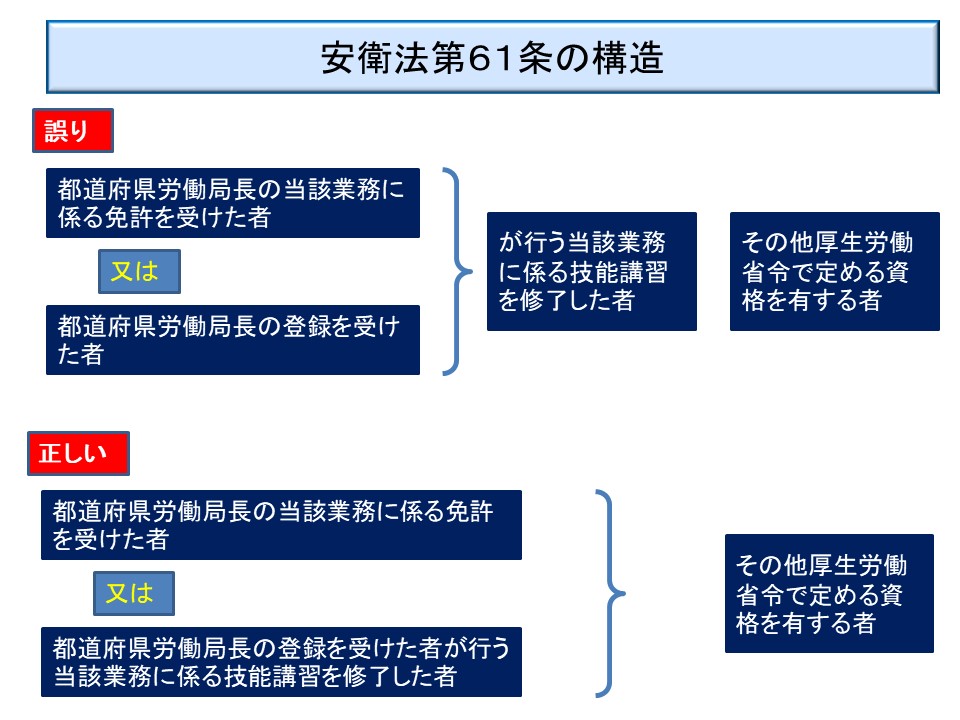 安衛法第61条の構造

誤り

都道府県労働局長の当該業務に係る免許を受けた者

又は

都道府県労働局長の登録を受けた者

が行う当該業務に係る技能講習を修了した者

その他厚生労働省令で定める資格を有する者

正しい

都道府県労働局長の当該業務に係る免許を受けた者

又は

都道府県労働局長の登録を受けた者が行う当該業務に係る技能講習を修了した者

その他厚生労働省令で定める資格を有する者